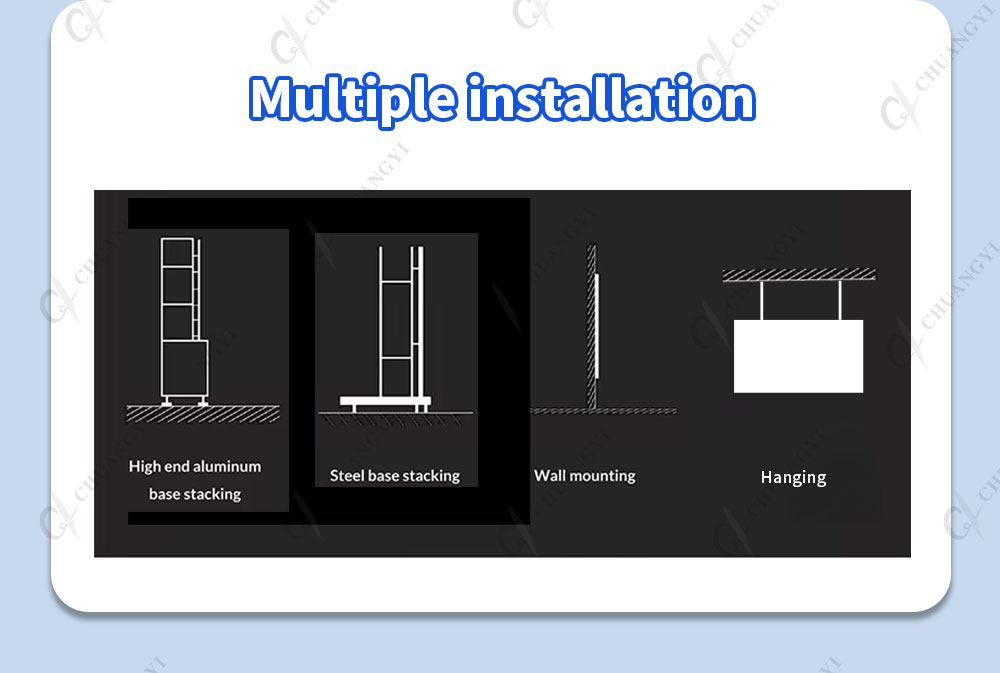 Multiple installation

High end aluminum base stacking

Steel base stacking

Wall mounting

Hanging

CHUANGYI